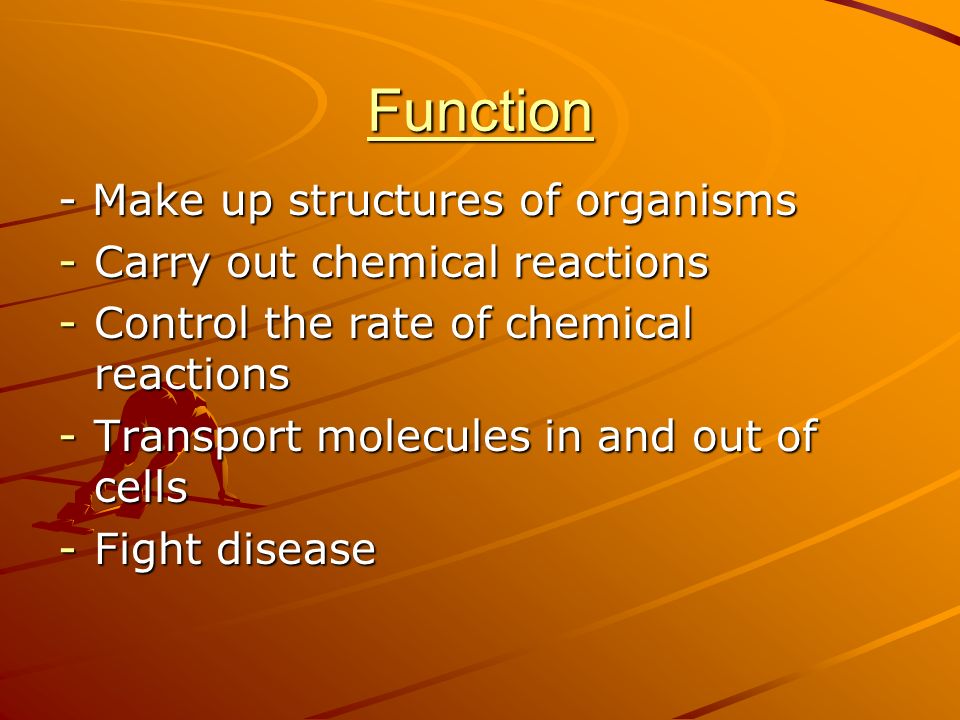 Function

- Make up structures of organisms
- Carry out chemical reactions
- Control the rate of chemical reactions
- Transport molecules in and out of cells
- Fight disease